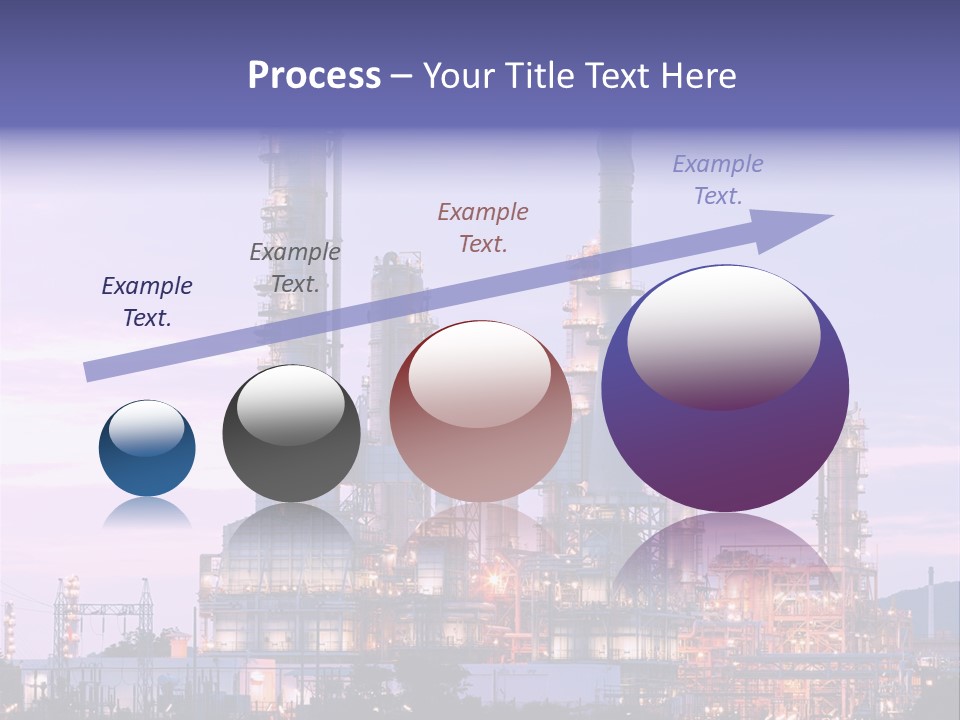 Process – Your Title Text Here

Example Text.

Example Text.

Example Text.

Example Text.